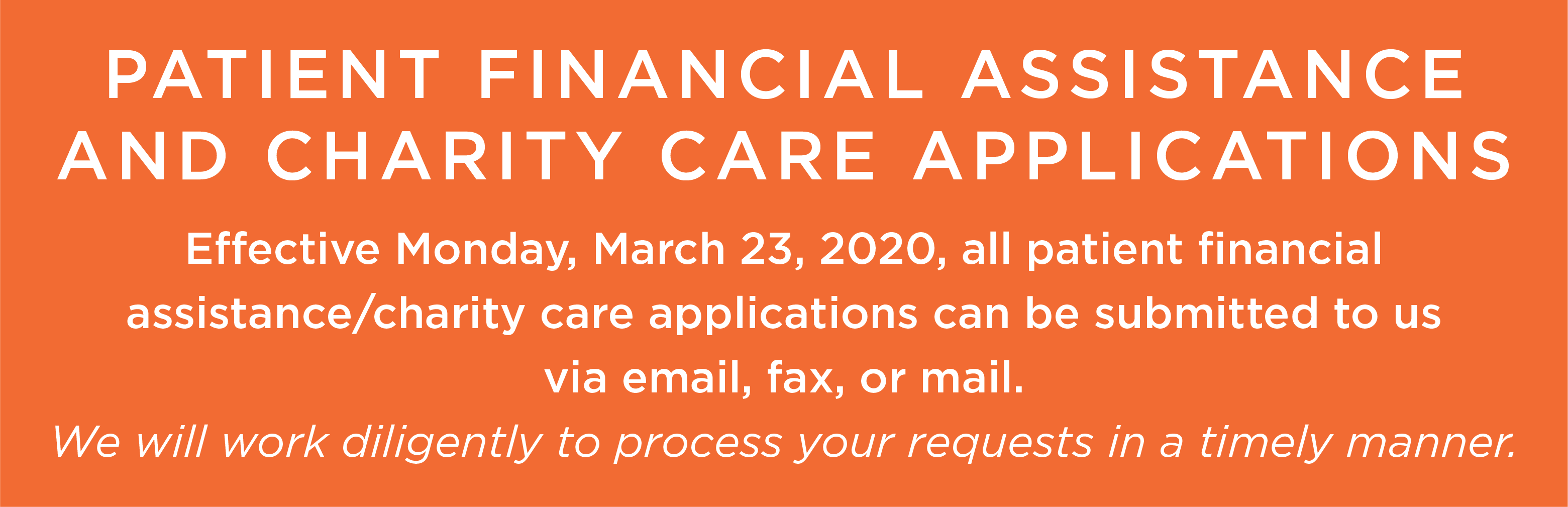 PATIENT FINANCIAL ASSISTANCE AND CHARITY CARE APPLICATIONS

Effective Monday, March 23, 2020, all patient financial assistance/charity care applications can be submitted to us via email, fax, or mail.

We will work diligently to process your requests in a timely manner.